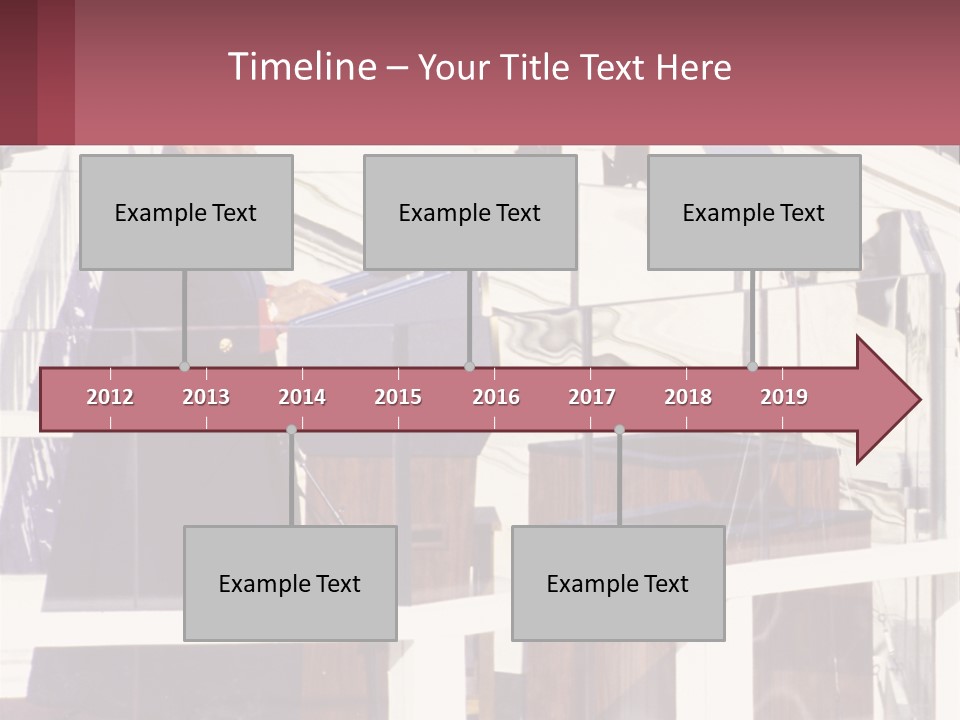 Timeline – Your Title Text Here

Example Text

Example Text

Example Text

2012 2013 2014 2015 2016 2017 2018 2019

Example Text

Example Text